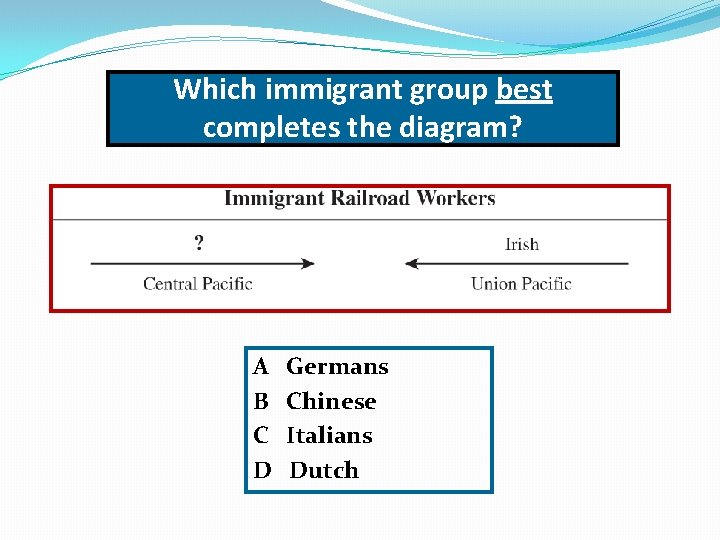 Which immigrant group best completes the diagram?

Immigrant Railroad Workers

?
Central Pacific

Irish
Union Pacific

A Germans
B Chinese
C Italians
D Dutch